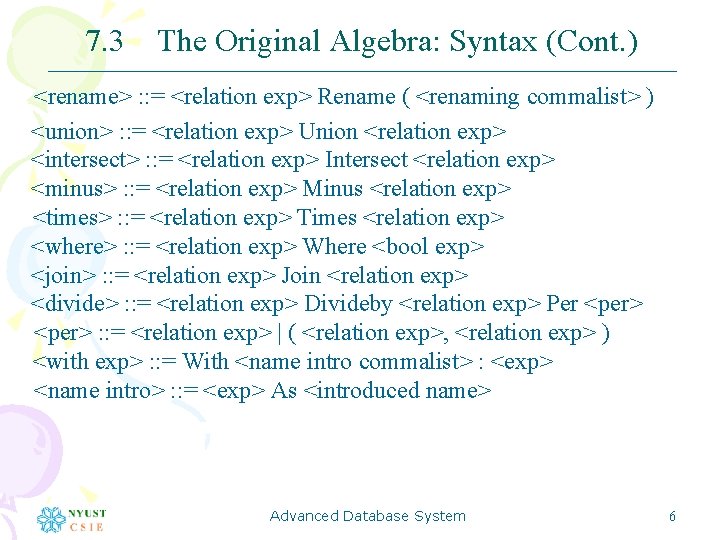 7.3 The Original Algebra: Syntax (Cont.)

<rename> ::= <relation exp> Rename ( <renaming commalist> )

<union> ::= <relation exp> Union <relation exp>
<intersect> ::= <relation exp> Intersect <relation exp>
<minus> ::= <relation exp> Minus <relation exp>
<times> ::= <relation exp> Times <relation exp>
<where> ::= <relation exp> Where <bool exp>
<join> ::= <relation exp> Join <relation exp>
<divide> ::= <relation exp> Divideby <relation exp> Per <per>
<per> ::= <relation exp> | ( <relation exp>, <relation exp> )
<with exp> ::= With <name intro commalist> : <exp>
<name intro> ::= <exp> As <introduced name>

NYUST CSIE

Advanced Database System

6